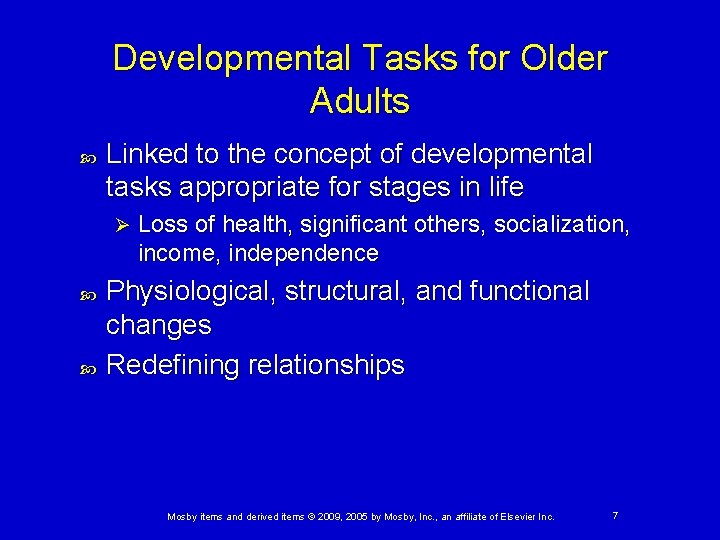 Developmental Tasks for Older Adults

Linked to the concept of developmental tasks appropriate for stages in life

Loss of health, significant others, socialization, income, independence

Physiological, structural, and functional changes

Redefining relationships

Mosby items and derived items © 2009, 2005 by Mosby, Inc., an affiliate of Elsevier Inc.

7